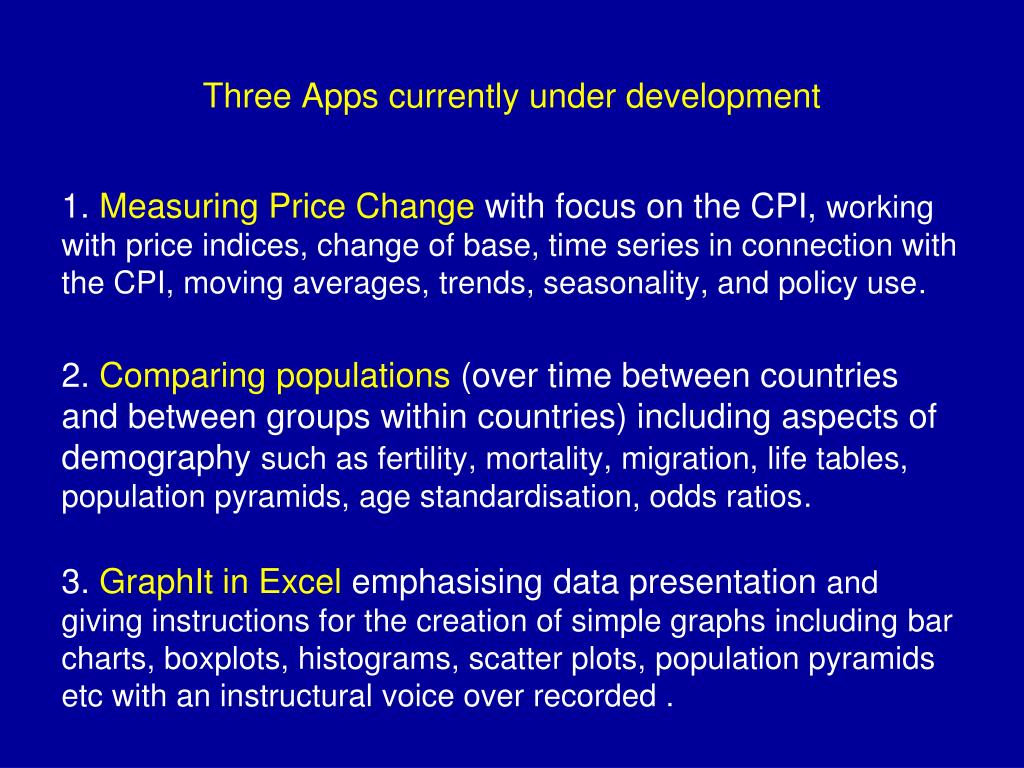 Three Apps currently under development

1. Measuring Price Change with focus on the CPI, working with price indices, change of base, time series in connection with the CPI, moving averages, trends, seasonality, and policy use.

2. Comparing populations (over time between countries and between groups within countries) including aspects of demography such as fertility, mortality, migration, life tables, population pyramids, age standardisation, odds ratios.

3. GraphIt in Excel emphasising data presentation and giving instructions for the creation of simple graphs including bar charts, boxplots, histograms, scatter plots, population pyramids etc with an instructural voice over recorded .